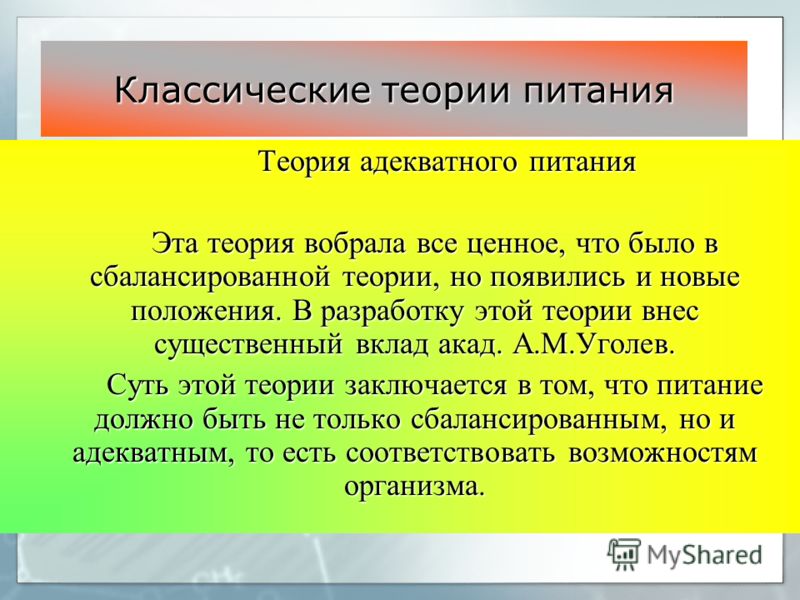 Классические теории питания

Теория адекватного питания

Эта теория вобрала все ценное, что было в сбалансированной теории, но появились и новые положения. В разработку этой теории внес существенный вклад акад. А.М.Уголев.

Суть этой теории заключается в том, что питание должно быть не только сбалансированным, но и адекватным, то есть соответствовать возможностям организма.

MyShared